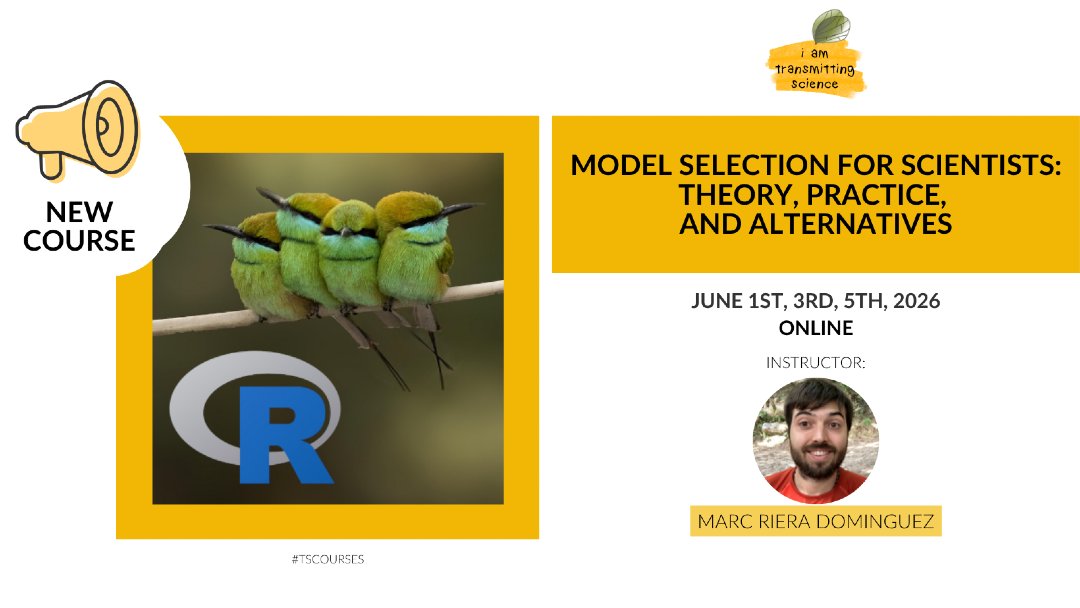 i am transmitting science

NEW COURSE

R

MODEL SELECTION FOR SCIENTISTS: THEORY, PRACTICE, AND ALTERNATIVES

JUNE 1ST, 3RD, 5TH, 2026
ONLINE

INSTRUCTOR:

MARC RIERA DOMINGUEZ

#TSCOURSES